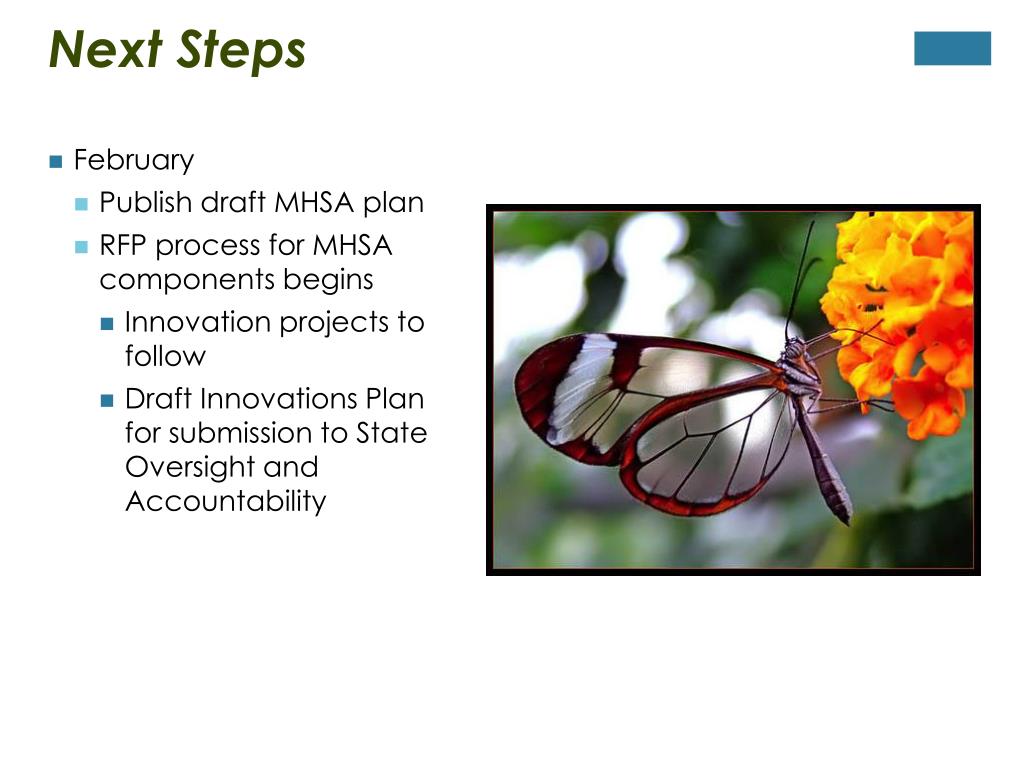 Next Steps

- February
  - Publish draft MHSA plan
  - RFP process for MHSA components begins
    - Innovation projects to follow
    - Draft Innovations Plan for submission to State Oversight and Accountability